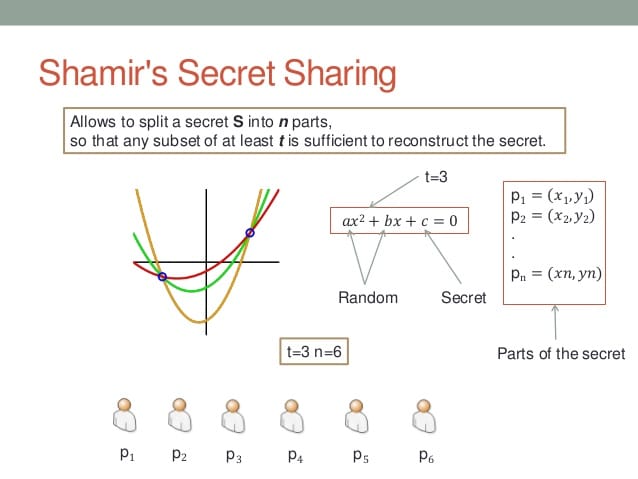 Shamir's Secret Sharing

Allows to split a secret **S** into ***n*** parts,
so that any subset of at least ***t*** is sufficient to reconstruct the secret.

t=3

$ax^2 + bx + c = 0$

Random

Secret

$p_1 = (x_1, y_1)$
$p_2 = (x_2, y_2)$
.
.
$p_n = (xn, yn)$

Parts of the secret

t=3 n=6

$p_1$ $p_2$ $p_3$ $p_4$ $p_5$ $p_6$